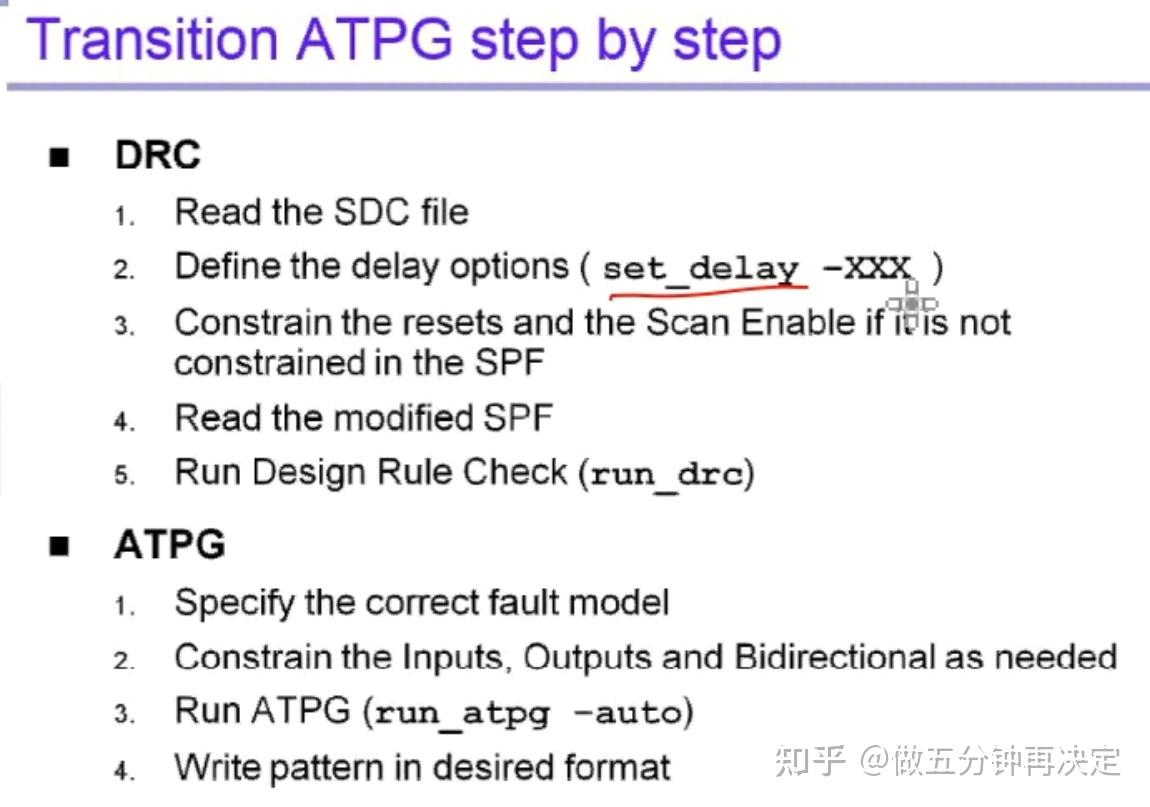 Transition ATPG step by step

■ DRC

1. Read the SDC file
2. Define the delay options ( set_delay -XXX )
3. Constrain the resets and the Scan Enable if it is not constrained in the SPF
4. Read the modified SPF
5. Run Design Rule Check (run_drc)

■ ATPG

1. Specify the correct fault model
2. Constrain the Inputs, Outputs and Bidirectional as needed
3. Run ATPG (run_atpg -auto)
4. Write pattern in desired format

知乎 @做五分钟再决定